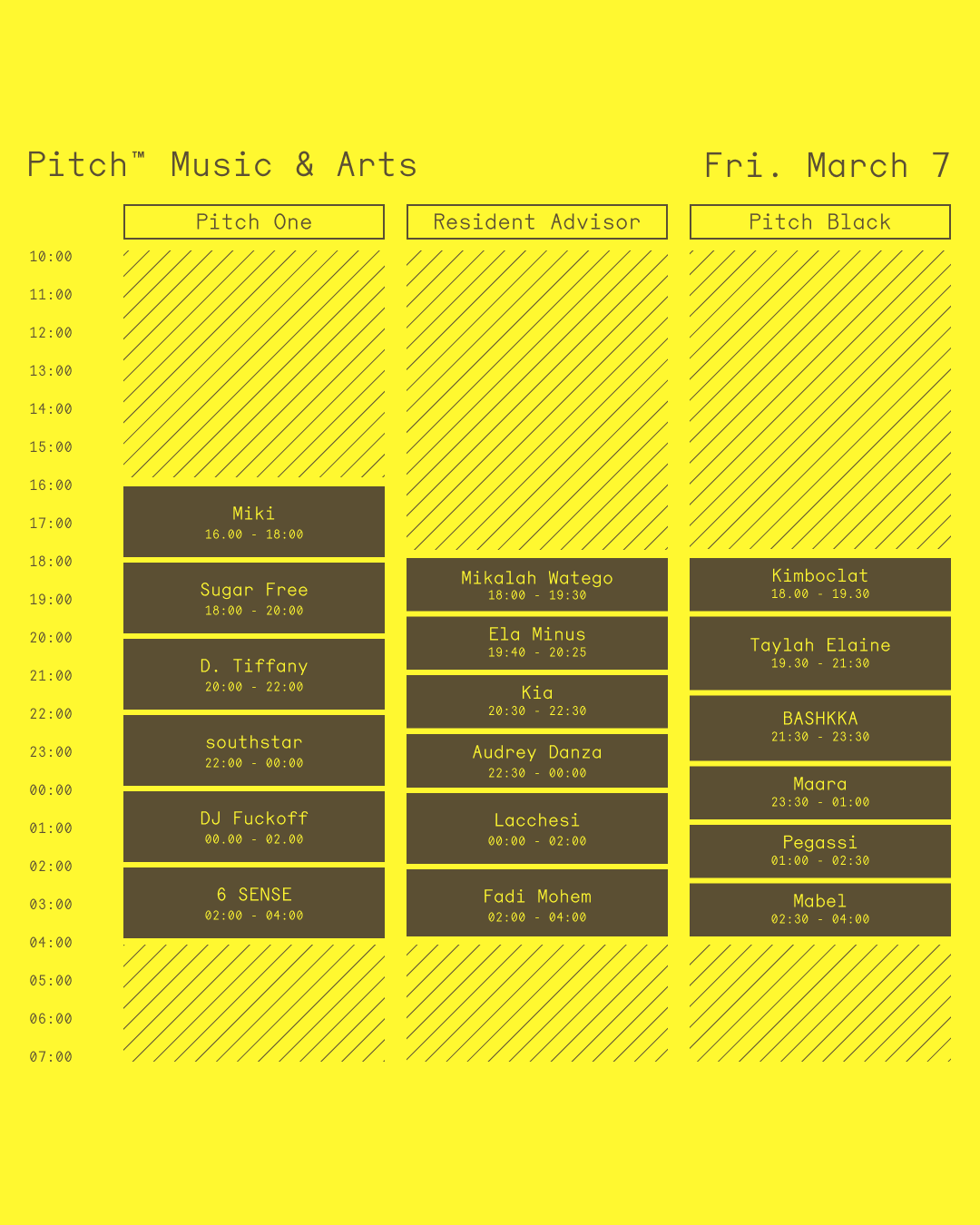 Pitch™ Music & Arts

Fri. March 7

10:00
11:00
12:00
13:00
14:00
15:00
16:00
17:00
18:00
19:00
20:00
21:00
22:00
23:00
00:00
01:00
02:00
03:00
04:00
05:00
06:00
07:00

Pitch One

Miki
16.00 - 18:00

Sugar Free
18:00 - 20:00

D. Tiffany
20:00 - 22:00

southstar
22:00 - 00:00

DJ Fuckoff
00.00 - 02.00

6 SENSE
02:00 - 04:00

Resident Advisor

Mikalah Watego
18:00 - 19:30

Ela Minus
19:40 - 20:25

Kia
20:30 - 22:30

Audrey Danza
22:30 - 00:00

Lacchesi
00:00 - 02:00

Fadi Mohem
02:00 - 04:00

Pitch Black

Kimboclat
18.00 - 19.30

Taylah Elaine
19.30 - 21:30

BASHKKA
21:30 - 23:30

Maara
23:30 - 01:00

Pegassi
01:00 - 02:30

Mabel
02:30 - 04:00